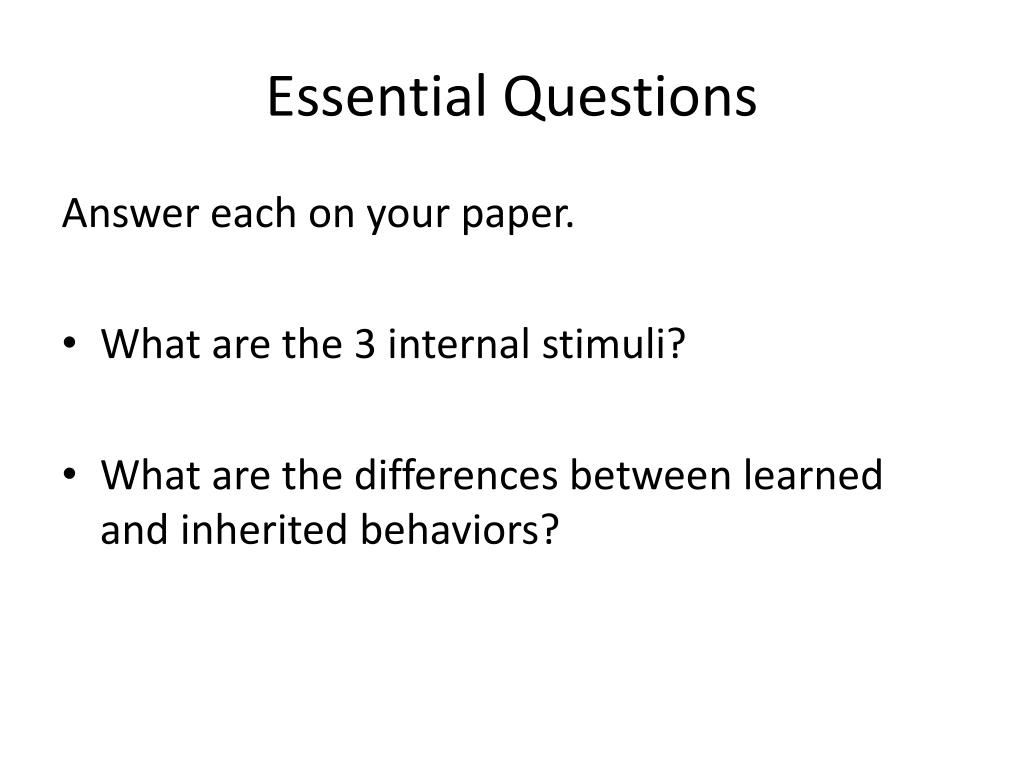 Essential Questions

Answer each on your paper.

• What are the 3 internal stimuli?

• What are the differences between learned and inherited behaviors?